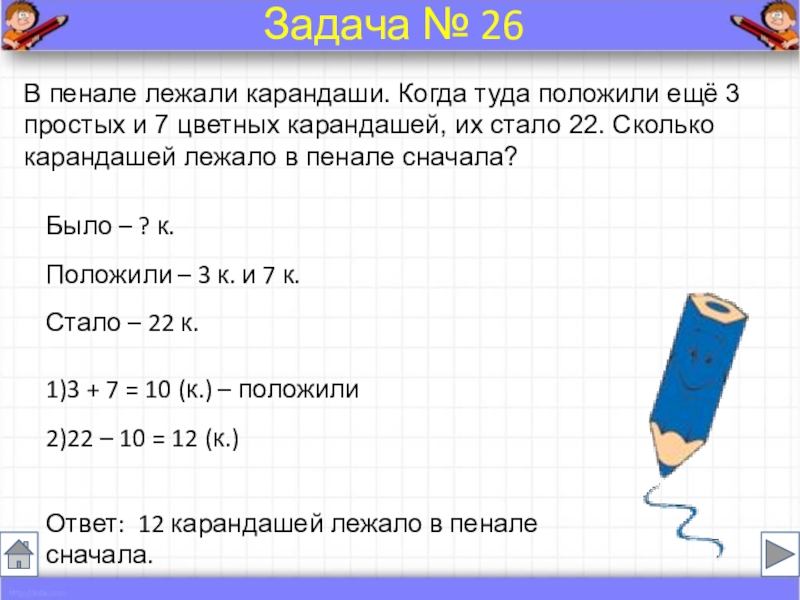 Задача № 26

В пенале лежали карандаши. Когда туда положили ещё 3 простых и 7 цветных карандашей, их стало 22. Сколько карандашей лежало в пенале сначала?

Было – ? к.

Положили – 3 к. и 7 к.

Стало – 22 к.

1)3 + 7 = 10 (к.) – положили

2)22 – 10 = 12 (к.)

Ответ: 12 карандашей лежало в пенале сначала.